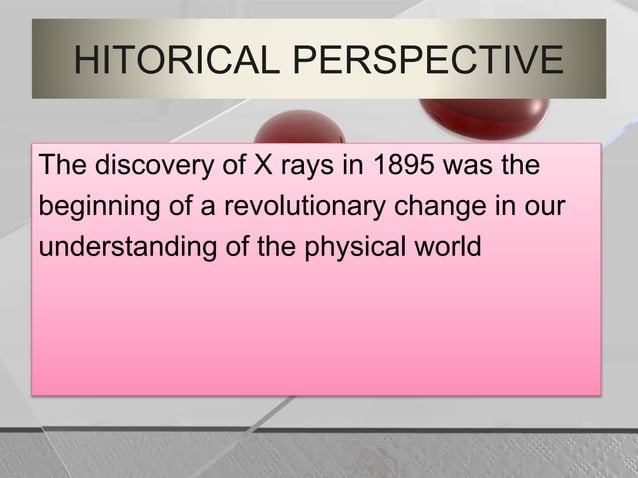 HITORICAL PERSPECTIVE

The discovery of X rays in 1895 was the beginning of a revolutionary change in our understanding of the physical world